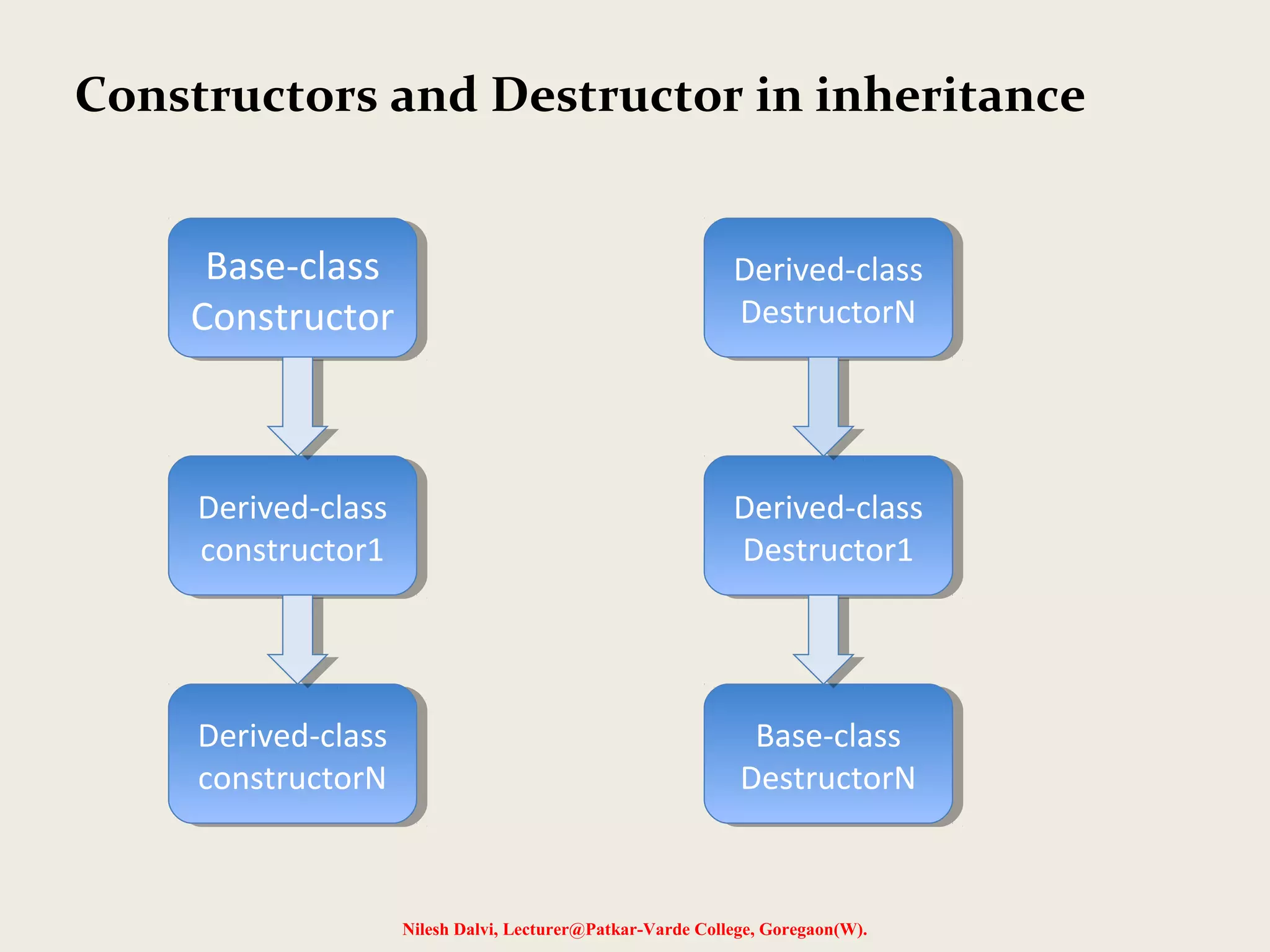 Constructors and Destructor in inheritance

Base-class Constructor

Derived-class constructor1

Derived-class constructorN

Derived-class DestructorN

Derived-class Destructor1

Base-class DestructorN

Nilesh Dalvi, Lecturer@Patkar-Varde College, Goregaon(W).